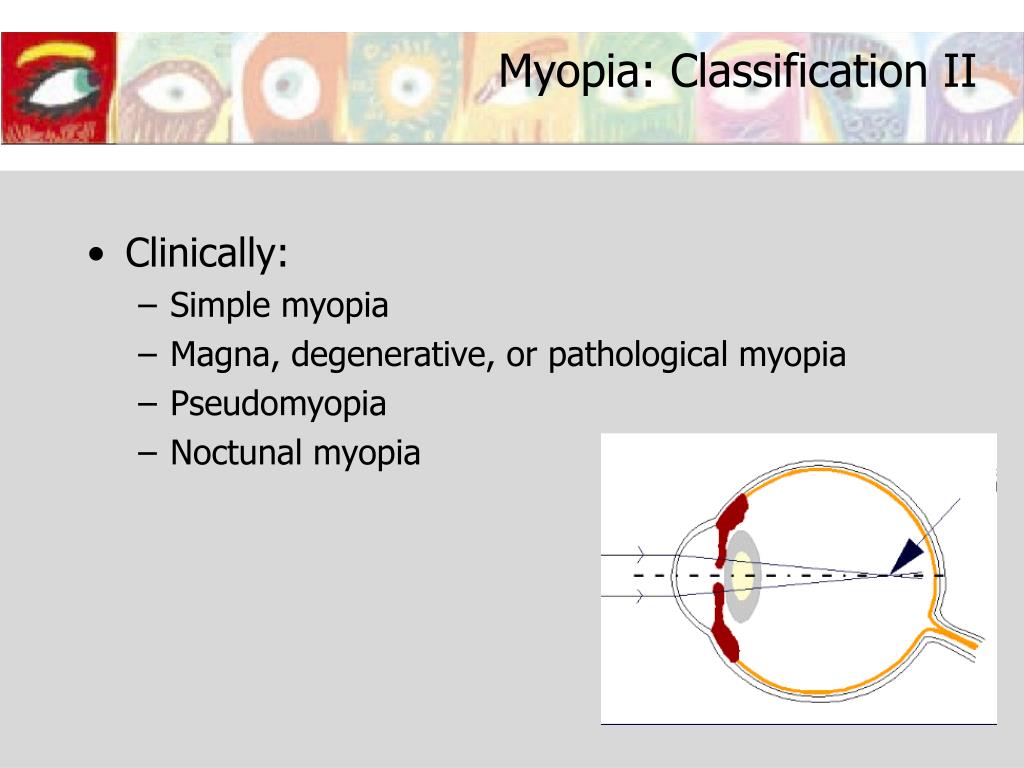 Myopia: Classification II

• Clinically:
– Simple myopia
– Magna, degenerative, or pathological myopia
– Pseudomyopia
– Noctunal myopia